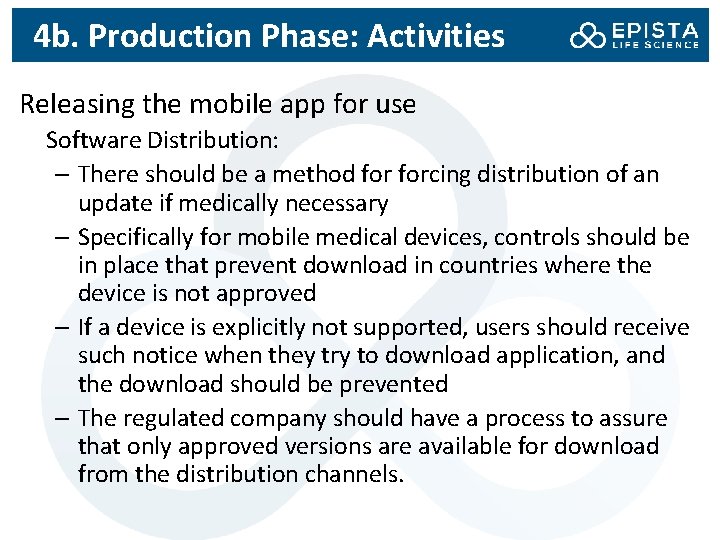 4b. Production Phase: Activities

EPISTA LIFE SCIENCE

Releasing the mobile app for use

Software Distribution:

– There should be a method for forcing distribution of an update if medically necessary

– Specifically for mobile medical devices, controls should be in place that prevent download in countries where the device is not approved

– If a device is explicitly not supported, users should receive such notice when they try to download application, and the download should be prevented

– The regulated company should have a process to assure that only approved versions are available for download from the distribution channels.